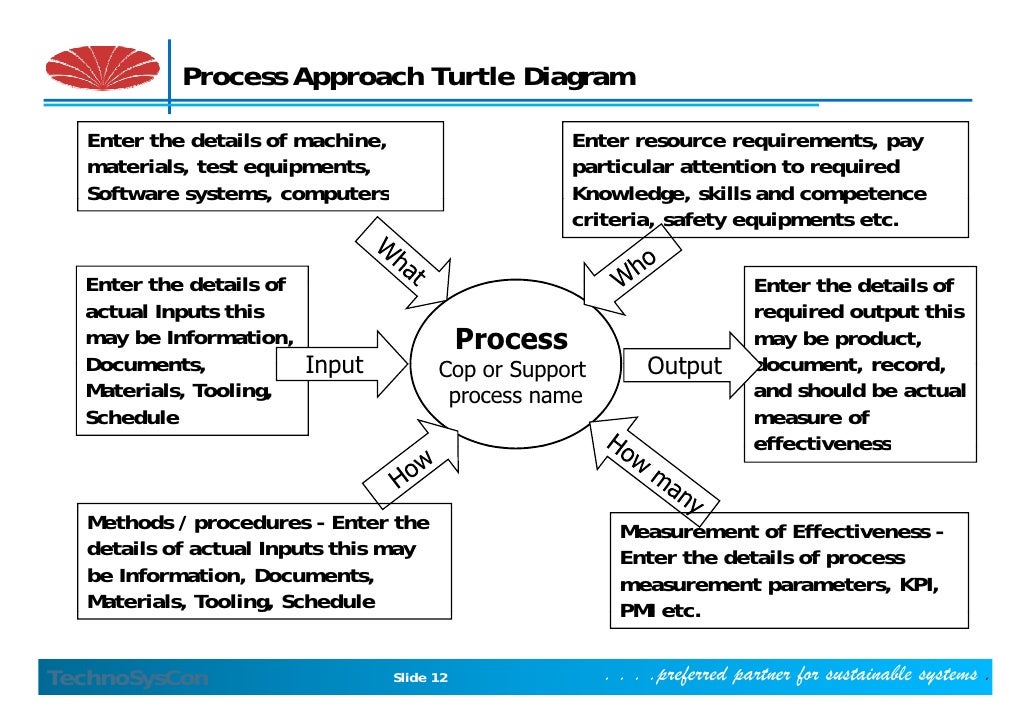 Process Approach Turtle Diagram

Enter the details of machine, materials, test equipments, Software systems, computers

Enter resource requirements, pay particular attention to required Knowledge, skills and competence criteria, safety equipments etc.

What

Who

Enter the details of actual Inputs this may be Information, Documents, Materials, Tooling, Schedule

Input

Process
Cop or Support process name

Output

Enter the details of required output this may be product, document, record, and should be actual measure of effectiveness

How

How many

Methods / procedures - Enter the details of actual Inputs this may be Information, Documents, Materials, Tooling, Schedule

Measurement of Effectiveness - Enter the details of process measurement parameters, KPI, PMI etc.

TechnoSysCon

Slide 12

. . . .preferred partner for sustainable systems .